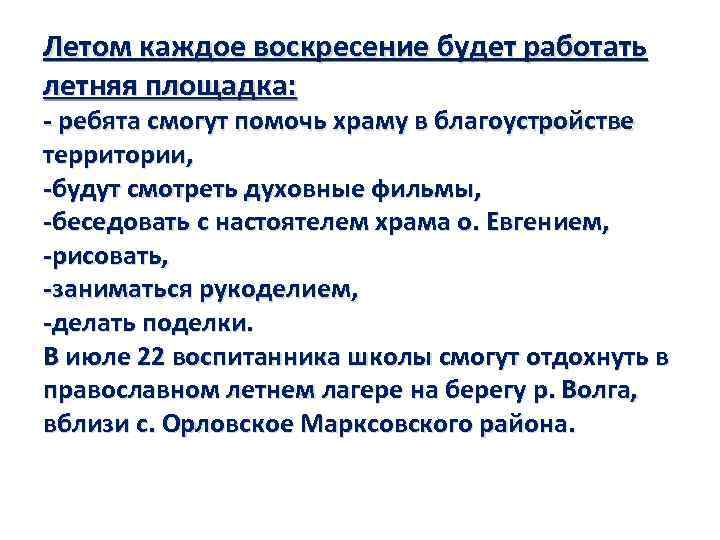 Летом каждое воскресение будет работать летняя площадка:
- ребята смогут помочь храму в благоустройстве территории,
-будут смотреть духовные фильмы,
-беседовать с настоятелем храма о. Евгением,
-рисовать,
-заниматься рукоделием,
-делать поделки.
В июле 22 воспитанника школы смогут отдохнуть в православном летнем лагере на берегу р. Волга, вблизи с. Орловское Марксовского района.